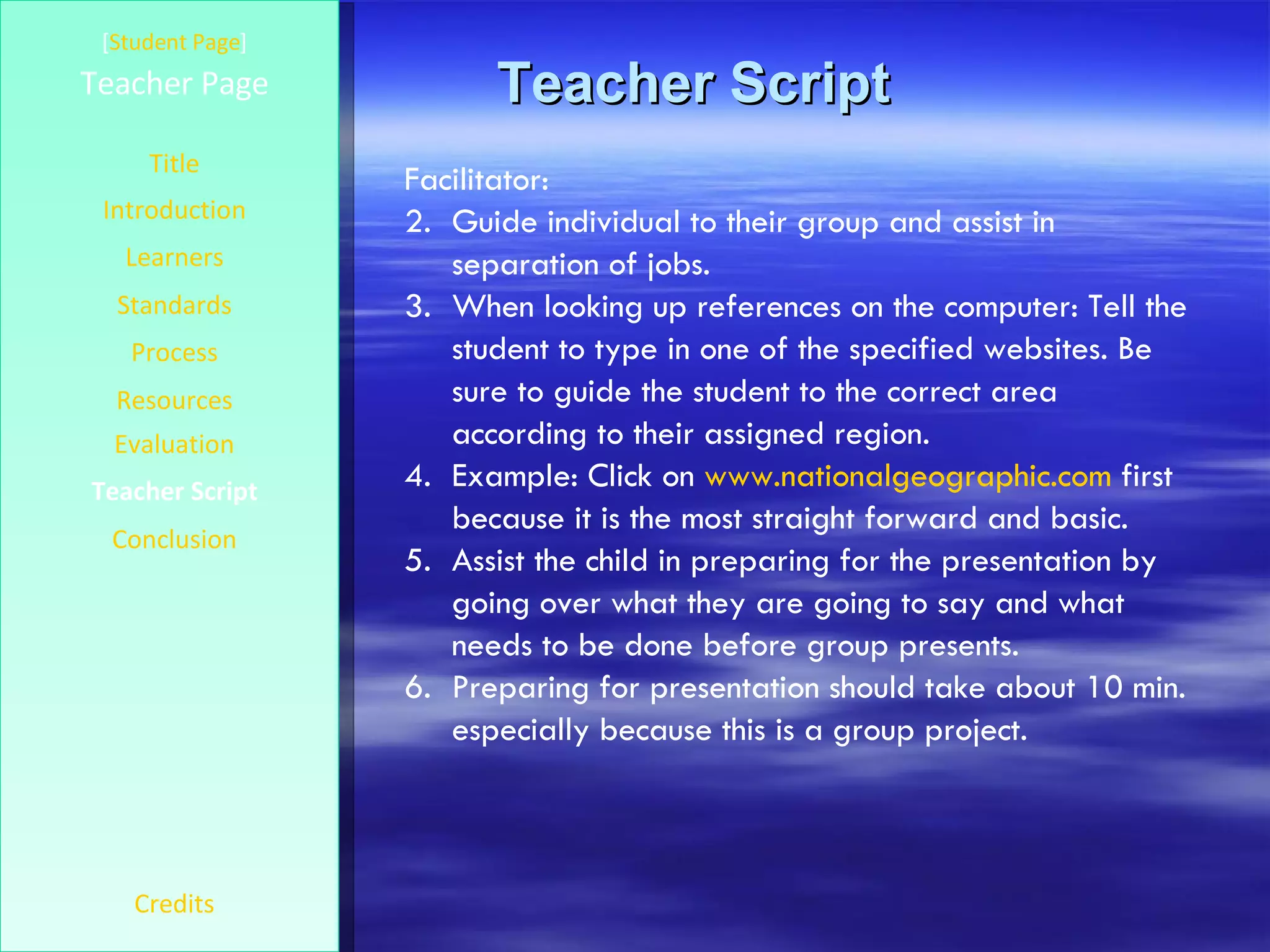 [Student Page]
Teacher Page

Title

Introduction

Learners

Standards

Process

Resources

Evaluation

Teacher Script

Conclusion

Credits

Teacher Script

Facilitator:
2. Guide individual to their group and assist in separation of jobs.
3. When looking up references on the computer: Tell the student to type in one of the specified websites. Be sure to guide the student to the correct area according to their assigned region.
4. Example: Click on www.nationalgeographic.com first because it is the most straight forward and basic.
5. Assist the child in preparing for the presentation by going over what they are going to say and what needs to be done before group presents.
6. Preparing for presentation should take about 10 min. especially because this is a group project.